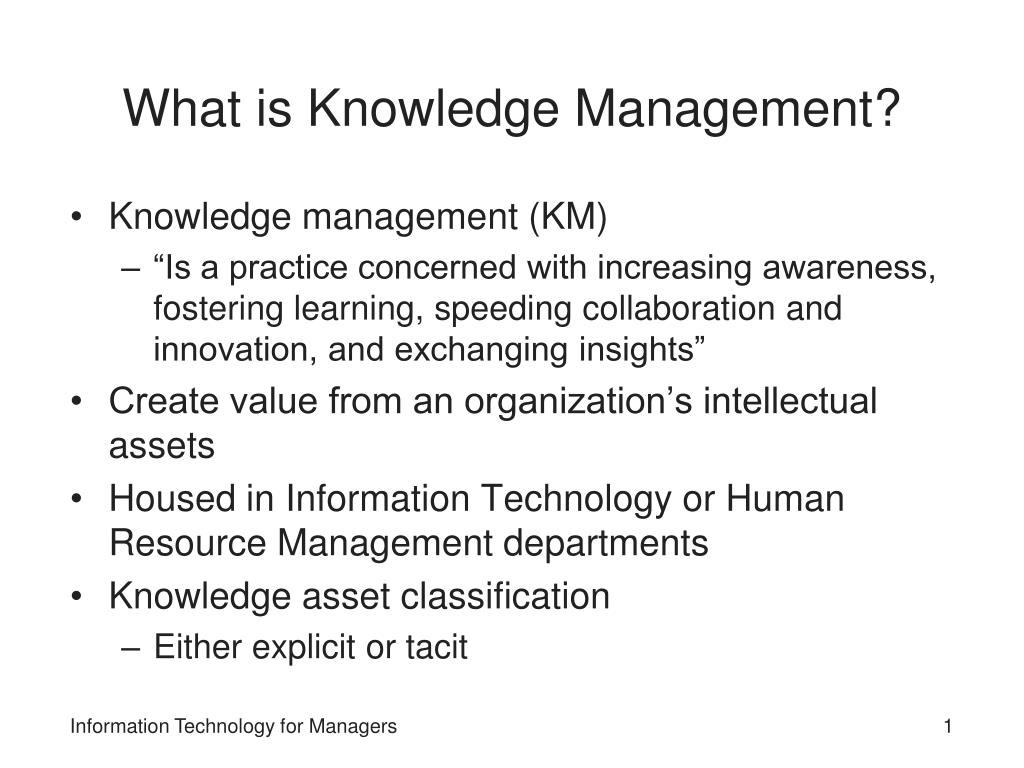 What is Knowledge Management?

• Knowledge management (KM)
– “Is a practice concerned with increasing awareness, fostering learning, speeding collaboration and innovation, and exchanging insights”
• Create value from an organization’s intellectual assets
• Housed in Information Technology or Human Resource Management departments
• Knowledge asset classification
– Either explicit or tacit

Information Technology for Managers

1